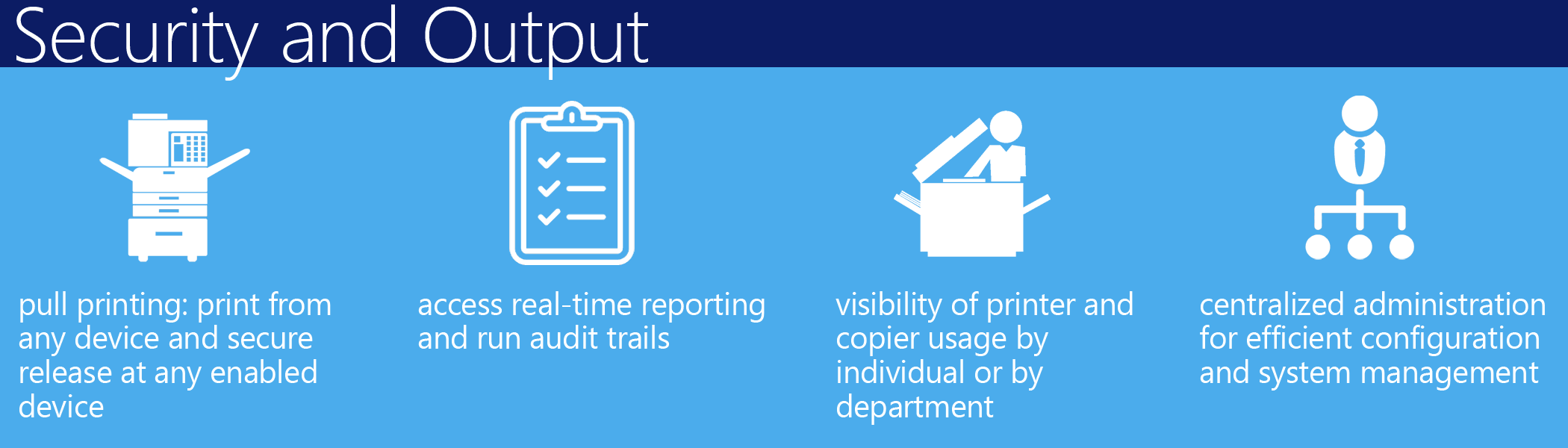 Security and Output

pull printing: print from any device and secure release at any enabled device

access real-time reporting and run audit trails

visibility of printer and copier usage by individual or by department

centralized administration for efficient configuration and system management